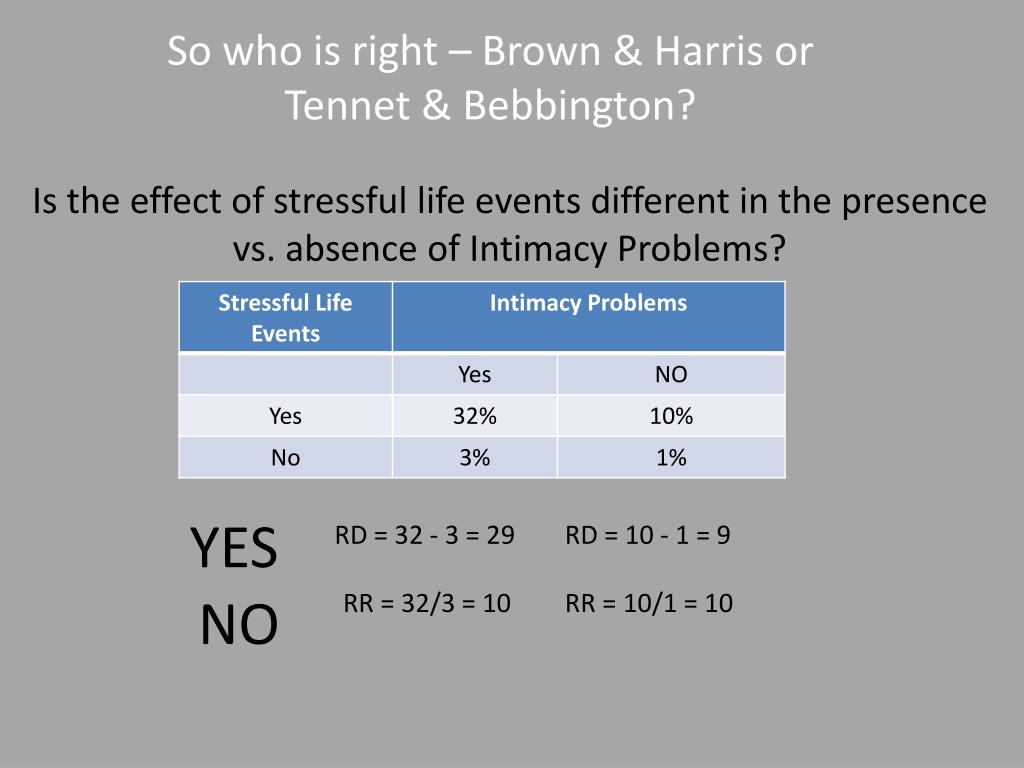 So who is right – Brown & Harris or Tennet & Bebbington?

Is the effect of stressful life events different in the presence vs. absence of Intimacy Problems?

| Stressful Life Events | Intimacy Problems | |
|---|---|---|
| | Yes | NO |
| Yes | 32% | 10% |
| No | 3% | 1% |

YES RD = 32 - 3 = 29 RD = 10 - 1 = 9

NO RR = 32/3 = 10 RR = 10/1 = 10